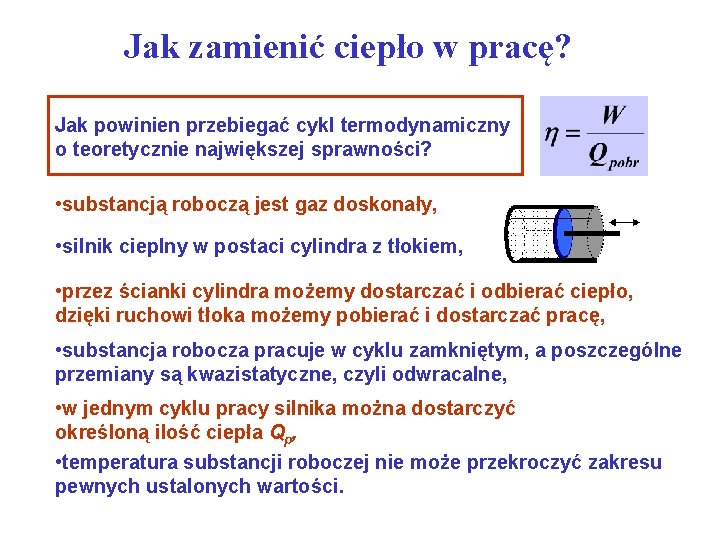 Jak zamienić ciepło w pracę?

Jak powinien przebiegać cykl termodynamiczny o teoretycznie największej sprawności?

$\eta = \frac{W}{Q_{pobr}}$

•substancją roboczą jest gaz doskonały,

•silnik cieplny w postaci cylindra z tłokiem,

•przez ścianki cylindra możemy dostarczać i odbierać ciepło, dzięki ruchowi tłoka możemy pobierać i dostarczać pracę,

•substancja robocza pracuje w cyklu zamkniętym, a poszczególne przemiany są kwazistatyczne, czyli odwracalne,

•w jednym cyklu pracy silnika można dostarczyć określoną ilość ciepła $Q_p$,

•temperatura substancji roboczej nie może przekroczyć zakresu pewnych ustalonych wartości.